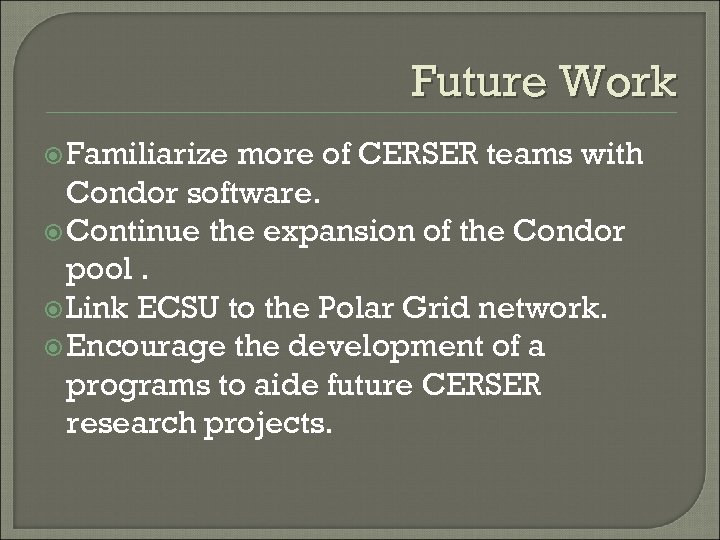 Future Work

Familiarize more of CERSER teams with Condor software.
Continue the expansion of the Condor pool .
Link ECSU to the Polar Grid network.
Encourage the development of a programs to aide future CERSER research projects.